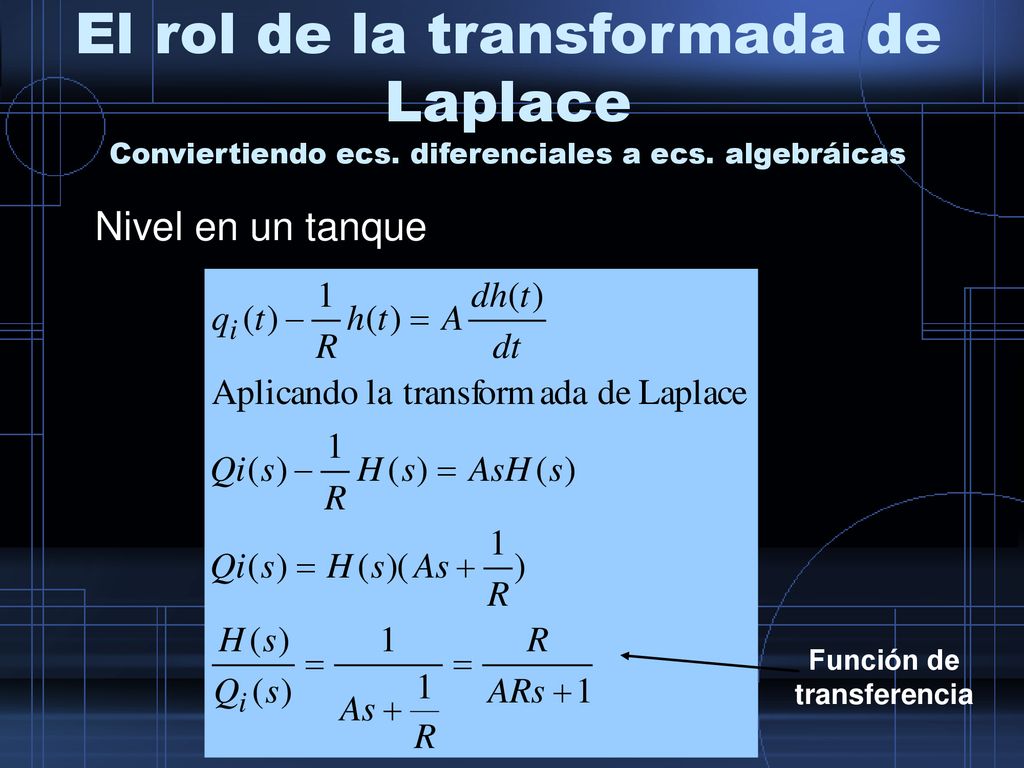 El rol de la transformada de Laplace

Conviertiendo ecs. diferenciales a ecs. algebráicas

Nivel en un tanque

$q_i(t) - \frac{1}{R}h(t) = A\frac{dh(t)}{dt}$

Aplicando la transformada de Laplace

$Qi(s) - \frac{1}{R}H(s) = AsH(s)$

$Qi(s) = H(s)(As + \frac{1}{R})$

$\frac{H(s)}{Q_i(s)} = \frac{1}{As + \frac{1}{R}} = \frac{R}{ARs + 1}$

Función de transferencia